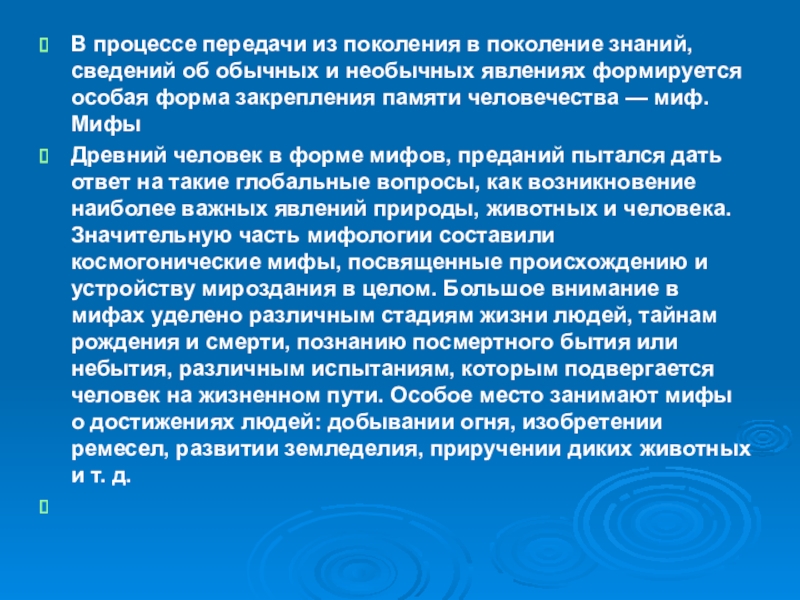 В процессе передачи из поколения в поколение знаний, сведений об обычных и необычных явлениях формируется особая форма закрепления памяти человечества — миф. Мифы

Древний человек в форме мифов, преданий пытался дать ответ на такие глобальные вопросы, как возникновение наиболее важных явлений природы, животных и человека. Значительную часть мифологии составили космогонические мифы, посвященные происхождению и устройству мироздания в целом. Большое внимание в мифах уделено различным стадиям жизни людей, тайнам рождения и смерти, познанию посмертного бытия или небытия, различным испытаниям, которым подвергается человек на жизненном пути. Особое место занимают мифы о достижениях людей: добывании огня, изобретении ремесел, развитии земледелия, приручении диких животных и т. д.